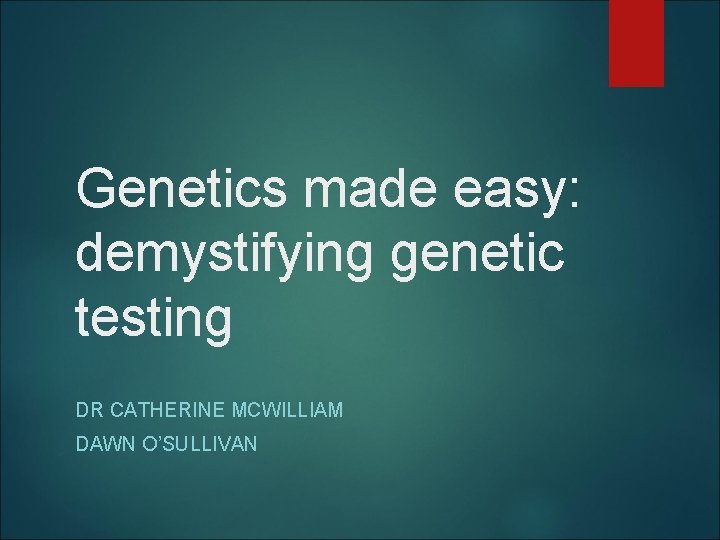 Genetics made easy: demystifying genetic testing

DR CATHERINE MCWILLIAM

DAWN O'SULLIVAN